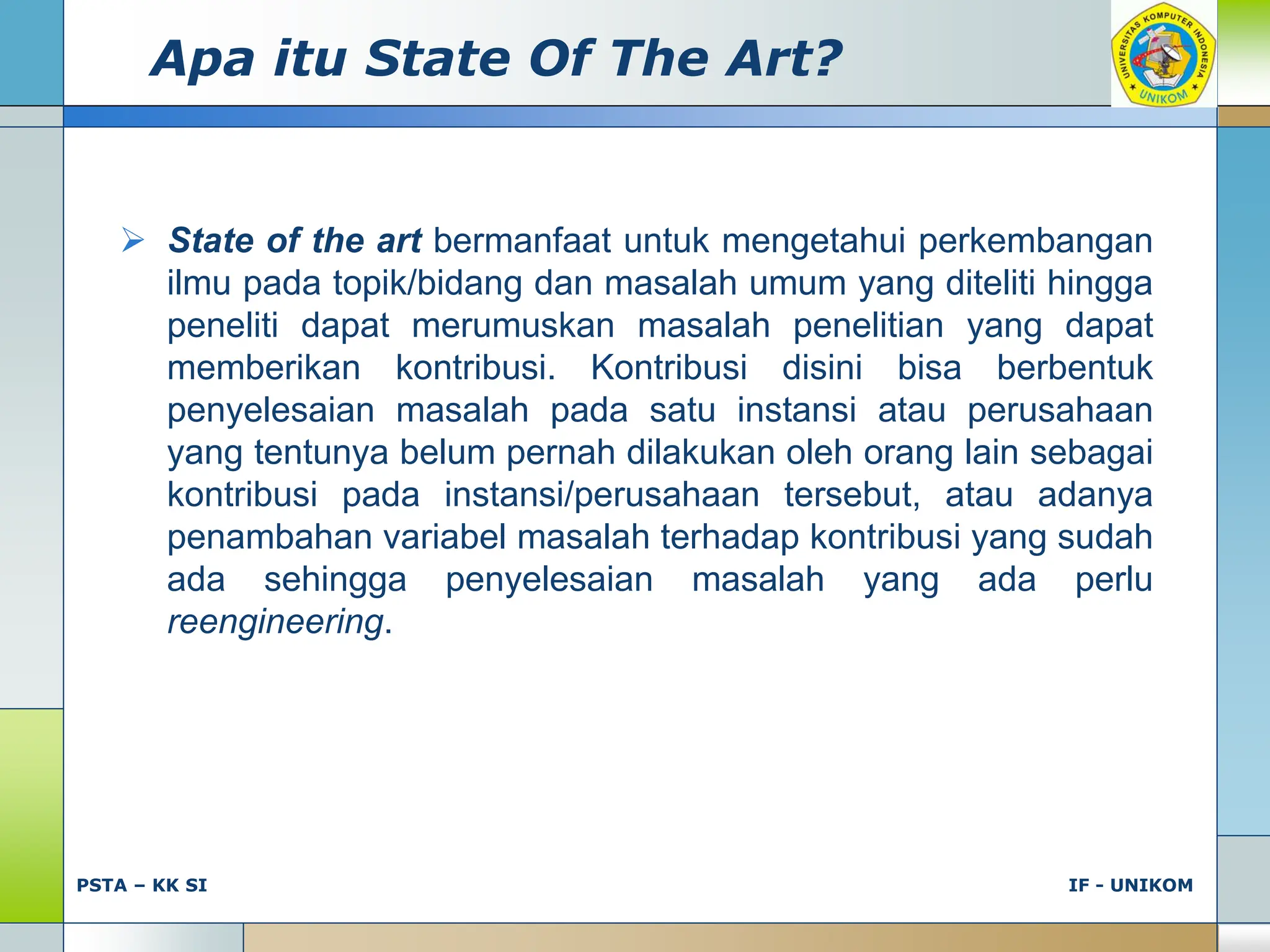 Apa itu State Of The Art?

UNIVERSITAS KOMPUTER INDONESIA
UNIKOM

➢ State of the art bermanfaat untuk mengetahui perkembangan ilmu pada topik/bidang dan masalah umum yang diteliti hingga peneliti dapat merumuskan masalah penelitian yang dapat memberikan kontribusi. Kontribusi disini bisa berbentuk penyelesaian masalah pada satu instansi atau perusahaan yang tentunya belum pernah dilakukan oleh orang lain sebagai kontribusi pada instansi/perusahaan tersebut, atau adanya penambahan variabel masalah terhadap kontribusi yang sudah ada sehingga penyelesaian masalah yang ada perlu reengineering.

PSTA – KK SI

IF - UNIKOM